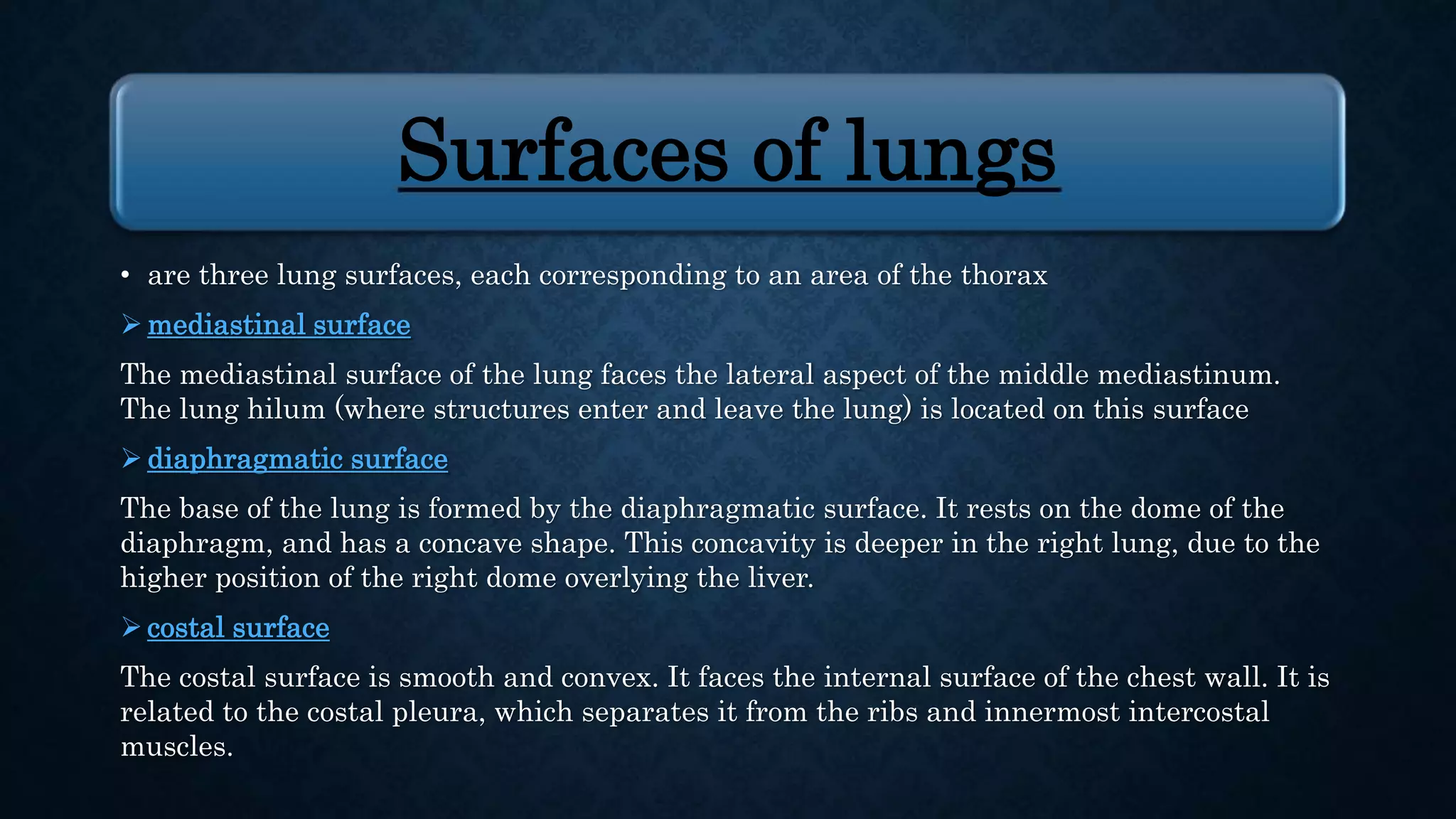 Surfaces of lungs

• are three lung surfaces, each corresponding to an area of the thorax

➢ mediastinal surface

The mediastinal surface of the lung faces the lateral aspect of the middle mediastinum. The lung hilum (where structures enter and leave the lung) is located on this surface

➢ diaphragmatic surface

The base of the lung is formed by the diaphragmatic surface. It rests on the dome of the diaphragm, and has a concave shape. This concavity is deeper in the right lung, due to the higher position of the right dome overlying the liver.

➢ costal surface

The costal surface is smooth and convex. It faces the internal surface of the chest wall. It is related to the costal pleura, which separates it from the ribs and innermost intercostal muscles.